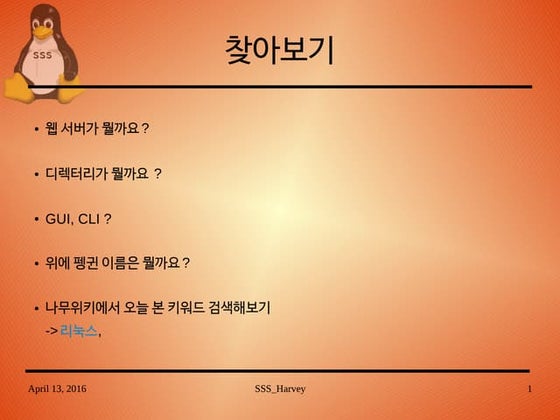 SSS

찾아보기

• 웹 서버가 뭘까요 ?

• 디렉터리가 뭘까요 ?

• GUI, CLI ?

• 위에 펭귄 이름은 뭘까요 ?

• 나무위키에서 오늘 본 키워드 검색해보기
-> 리눅스,

April 13, 2016 SSS_Harvey 1